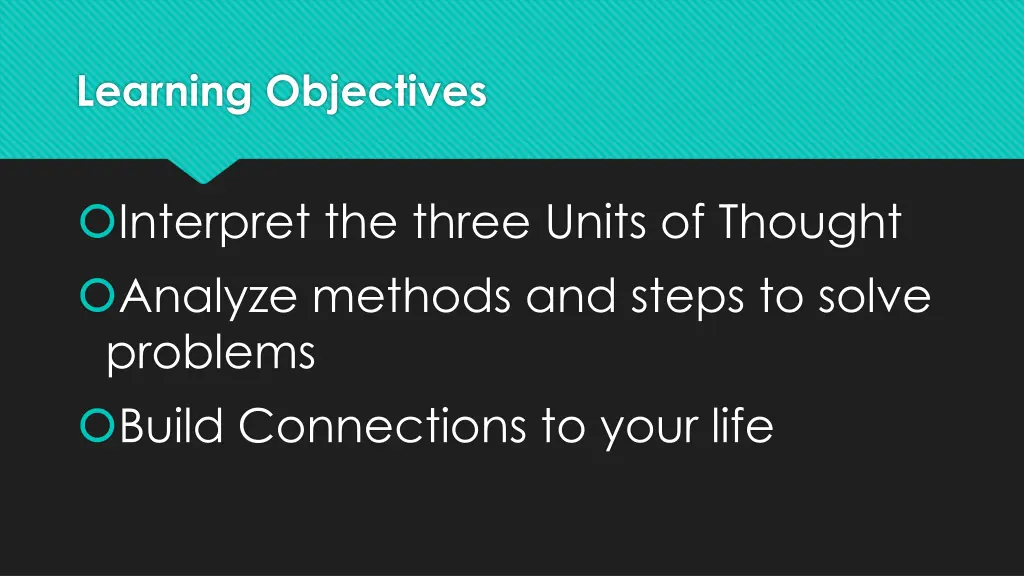 Learning Objectives

Interpret the three Units of Thought

Analyze methods and steps to solve problems

Build Connections to your life